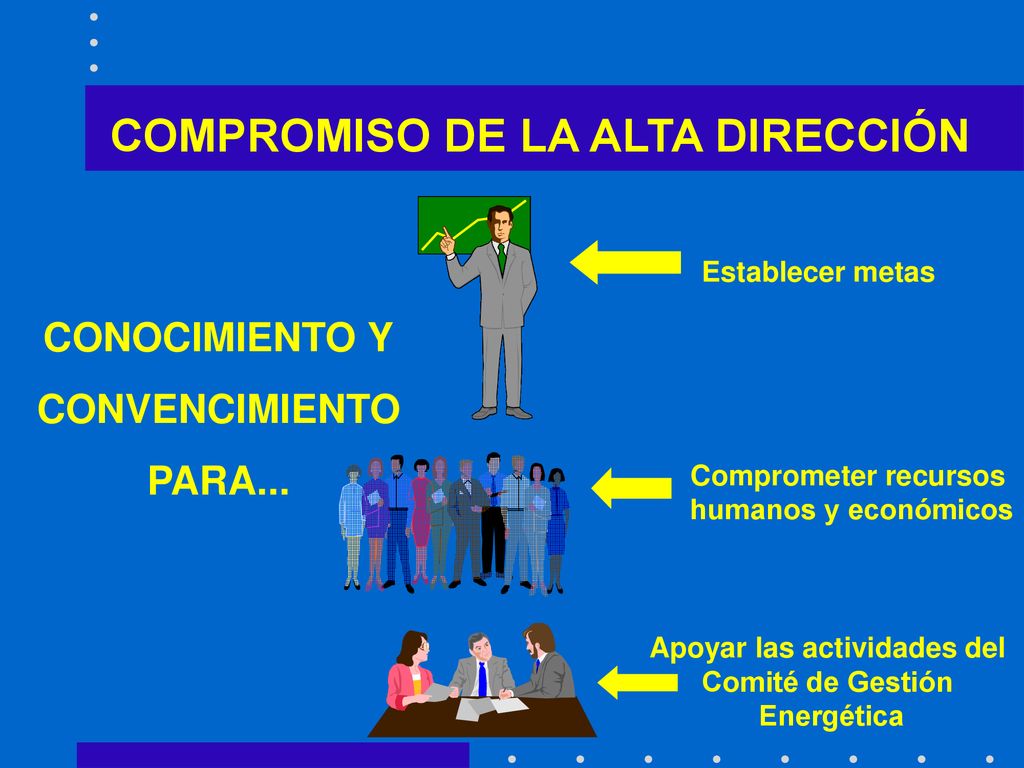 COMPROMISO DE LA ALTA DIRECCIÓN

CONOCIMIENTO Y

CONVENCIMIENTO

PARA...

Establecer metas

Comprometer recursos humanos y económicos

Apoyar las actividades del Comité de Gestión Energética